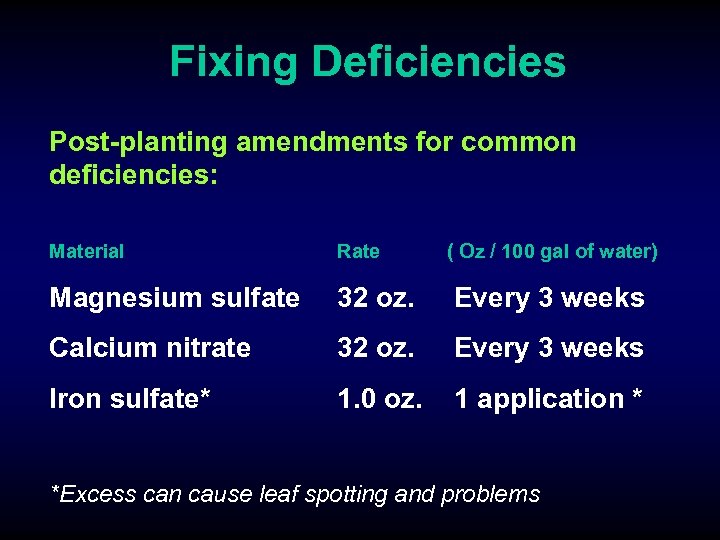 Fixing Deficiencies

Post-planting amendments for common deficiencies:

| Material | Rate | ( Oz / 100 gal of water) |
|---|---|---|
| Magnesium sulfate | 32 oz. | Every 3 weeks |
| Calcium nitrate | 32 oz. | Every 3 weeks |
| Iron sulfate* | 1.0 oz. | 1 application * |

*Excess can cause leaf spotting and problems